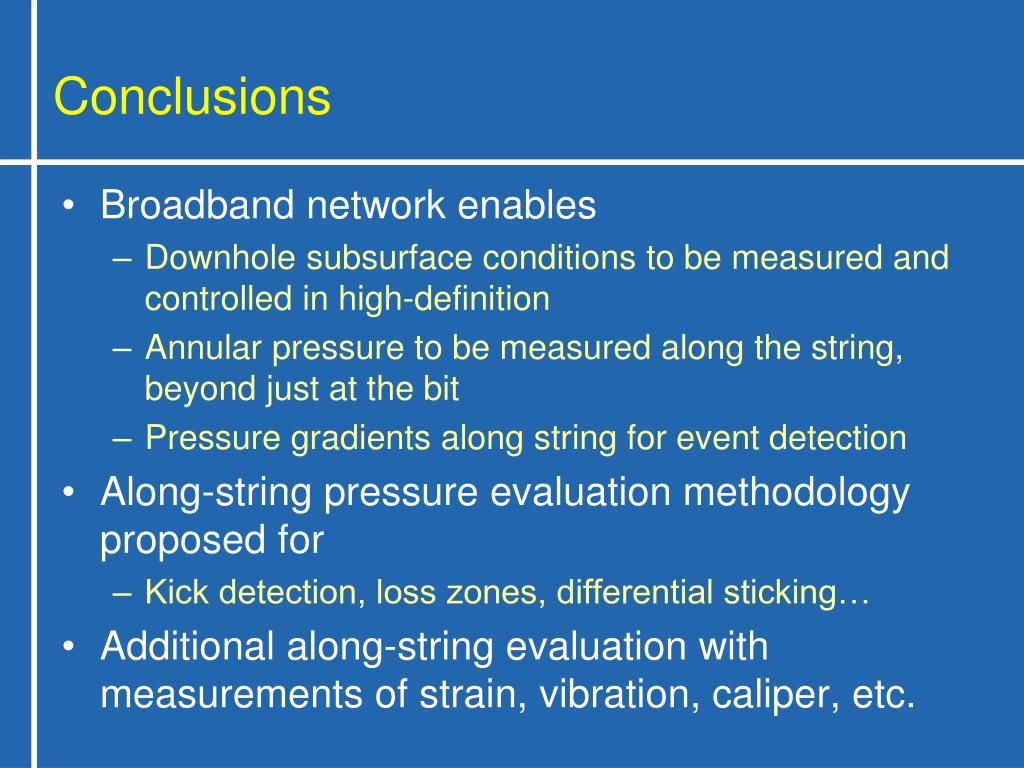 Conclusions

• Broadband network enables
– Downhole subsurface conditions to be measured and controlled in high-definition
– Annular pressure to be measured along the string, beyond just at the bit
– Pressure gradients along string for event detection
• Along-string pressure evaluation methodology proposed for
– Kick detection, loss zones, differential sticking…
• Additional along-string evaluation with measurements of strain, vibration, caliper, etc.